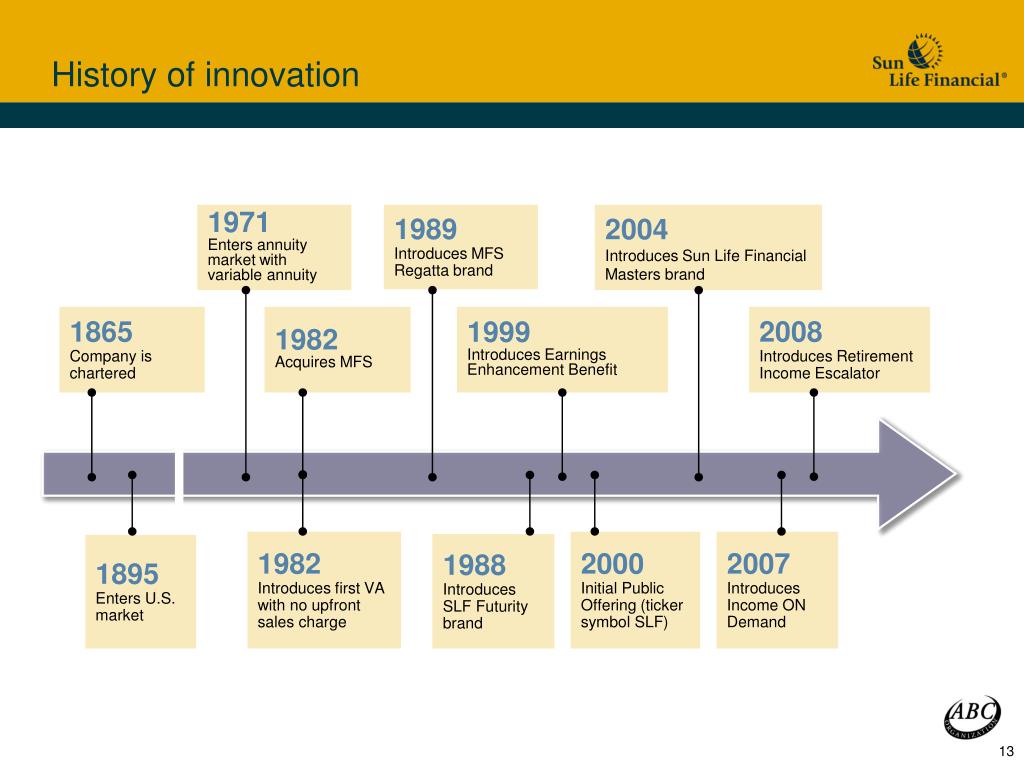 History of innovation

Sun Life Financial®

1971
Enters annuity market with variable annuity

1989
Introduces MFS Regatta brand

2004
Introduces Sun Life Financial Masters brand

1865
Company is chartered

1982
Acquires MFS

1999
Introduces Earnings Enhancement Benefit

2008
Introduces Retirement Income Escalator

1895
Enters U.S. market

1982
Introduces first VA with no upfront sales charge

1988
Introduces SLF Futurity brand

2000
Initial Public Offering (ticker symbol SLF)

2007
Introduces Income ON Demand

ABC
ORGANIZATION

13